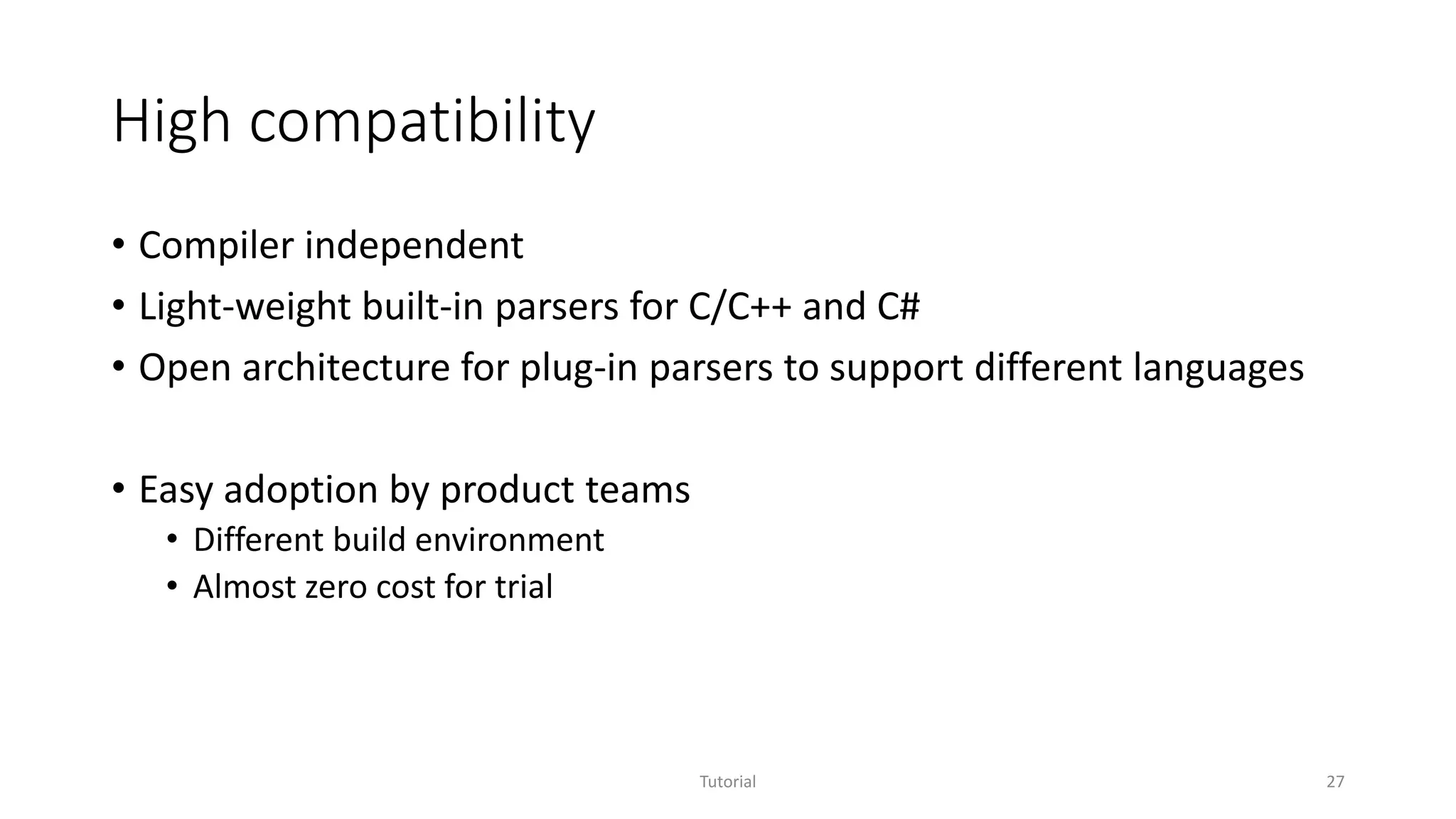 High compatibility

• Compiler independent
• Light-weight built-in parsers for C/C++ and C#
• Open architecture for plug-in parsers to support different languages

• Easy adoption by product teams
  • Different build environment
  • Almost zero cost for trial

Tutorial

27